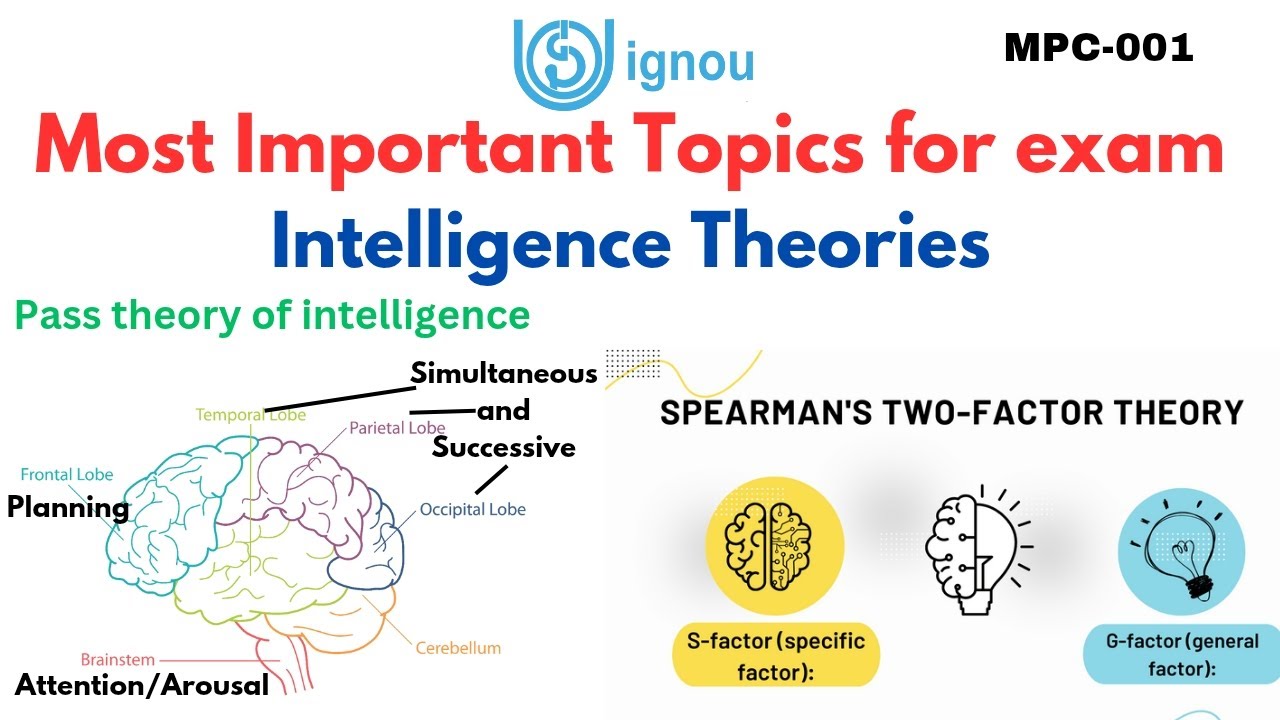 ignou

MPC-001

Most Important Topics for exam

Intelligence Theories

Pass theory of intelligence

Simultaneous and Successive

Temporal Lobe

Parietal Lobe

Frontal Lobe

Planning

Occipital Lobe

Cerebellum

Brainstem

Attention/Arousal

SPEARMAN'S TWO-FACTOR THEORY

S-factor (specific factor):

G-factor (general factor):